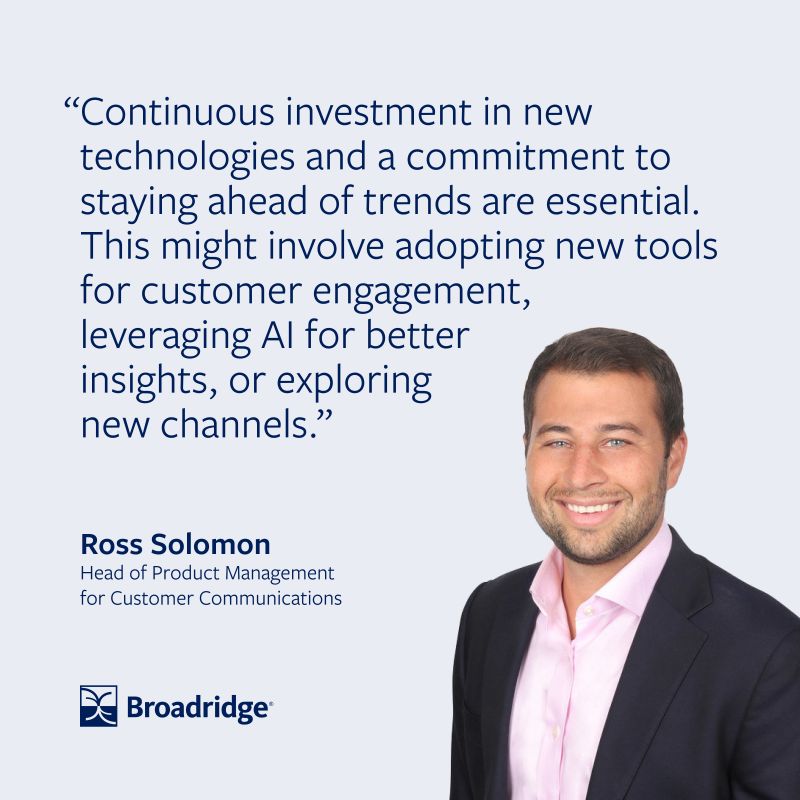 “Continuous investment in new technologies and a commitment to staying ahead of trends are essential. This might involve adopting new tools for customer engagement, leveraging AI for better insights, or exploring new channels.”

Ross Solomon
Head of Product Management for Customer Communications

Broadridge®